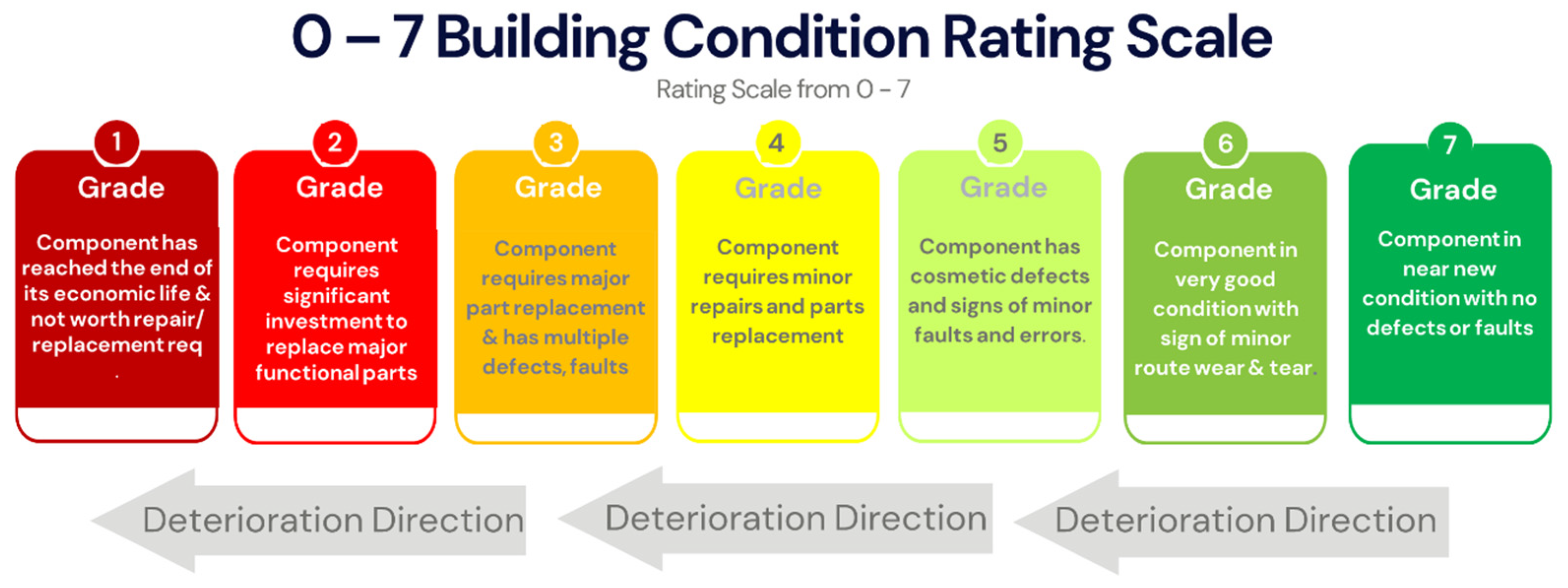 0 – 7 Building Condition Rating Scale

Rating Scale from 0 – 7

1
Grade
Component has reached the end of its economic life & not worth repair/ replacement req
.

2
Grade
Component requires significant investment to replace major functional parts

3
Grade
Component requires major part replacement & has multiple defects, faults

4
Grade
Component requires minor repairs and parts replacement

5
Grade
Component has cosmetic defects and signs of minor faults and errors.

6
Grade
Component in very good condition with sign of minor route wear & tear.

7
Grade
Component in near new condition with no defects or faults

Deterioration Direction

Deterioration Direction

Deterioration Direction